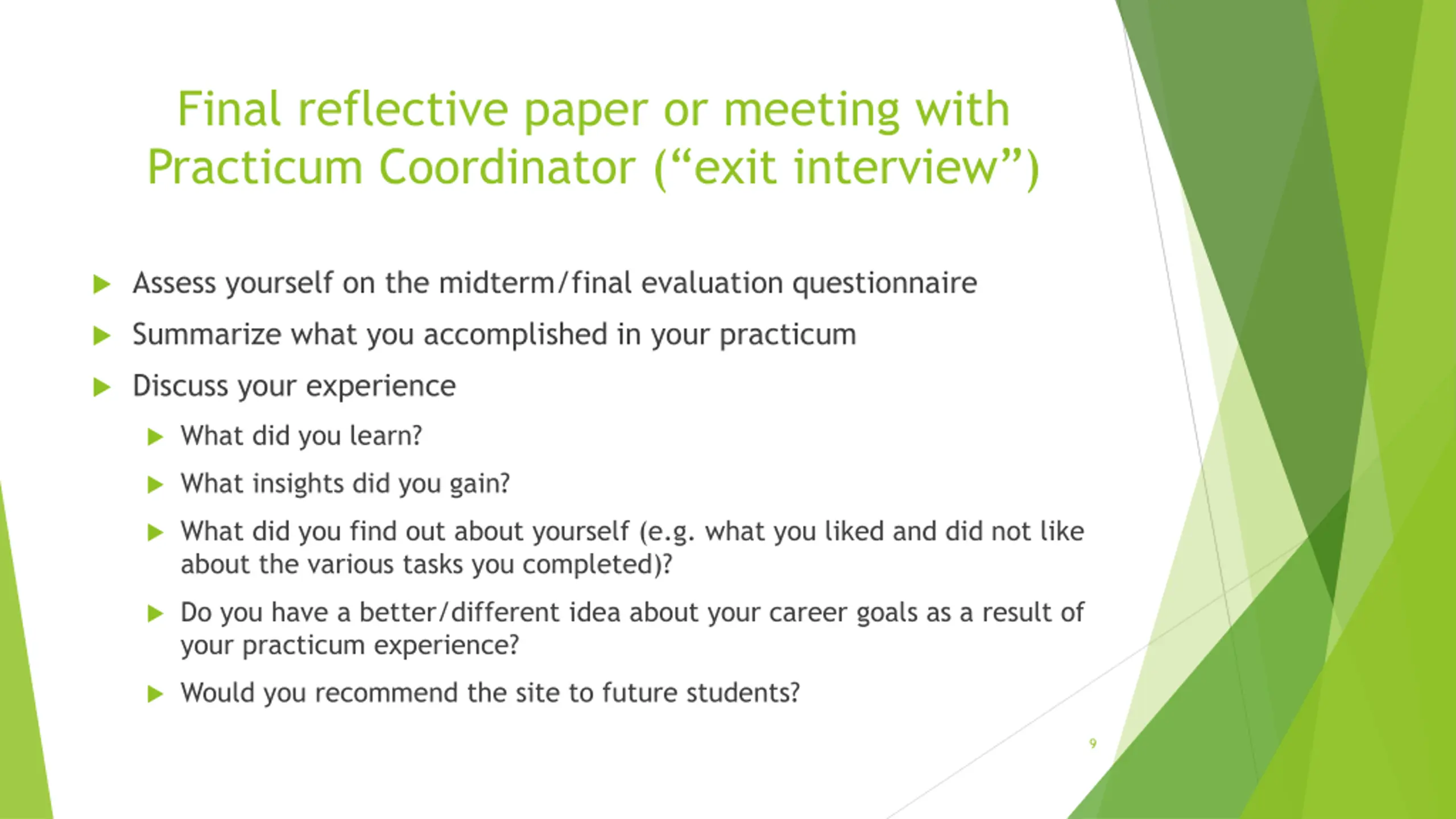 Final reflective paper or meeting with Practicum Coordinator (“exit interview”)

Assess yourself on the midterm/final evaluation questionnaire

Summarize what you accomplished in your practicum

Discuss your experience

What did you learn?

What insights did you gain?

What did you find out about yourself (e.g. what you liked and did not like about the various tasks you completed)?

Do you have a better/different idea about your career goals as a result of your practicum experience?

Would you recommend the site to future students?

9